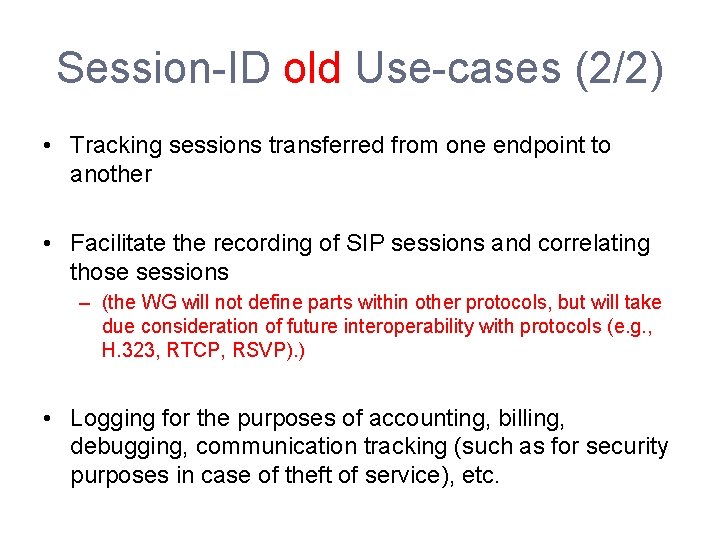 Session-ID old Use-cases (2/2)

• Tracking sessions transferred from one endpoint to another

• Facilitate the recording of SIP sessions and correlating those sessions
– (the WG will not define parts within other protocols, but will take due consideration of future interoperability with protocols (e.g., H.323, RTCP, RSVP).)

• Logging for the purposes of accounting, billing, debugging, communication tracking (such as for security purposes in case of theft of service), etc.